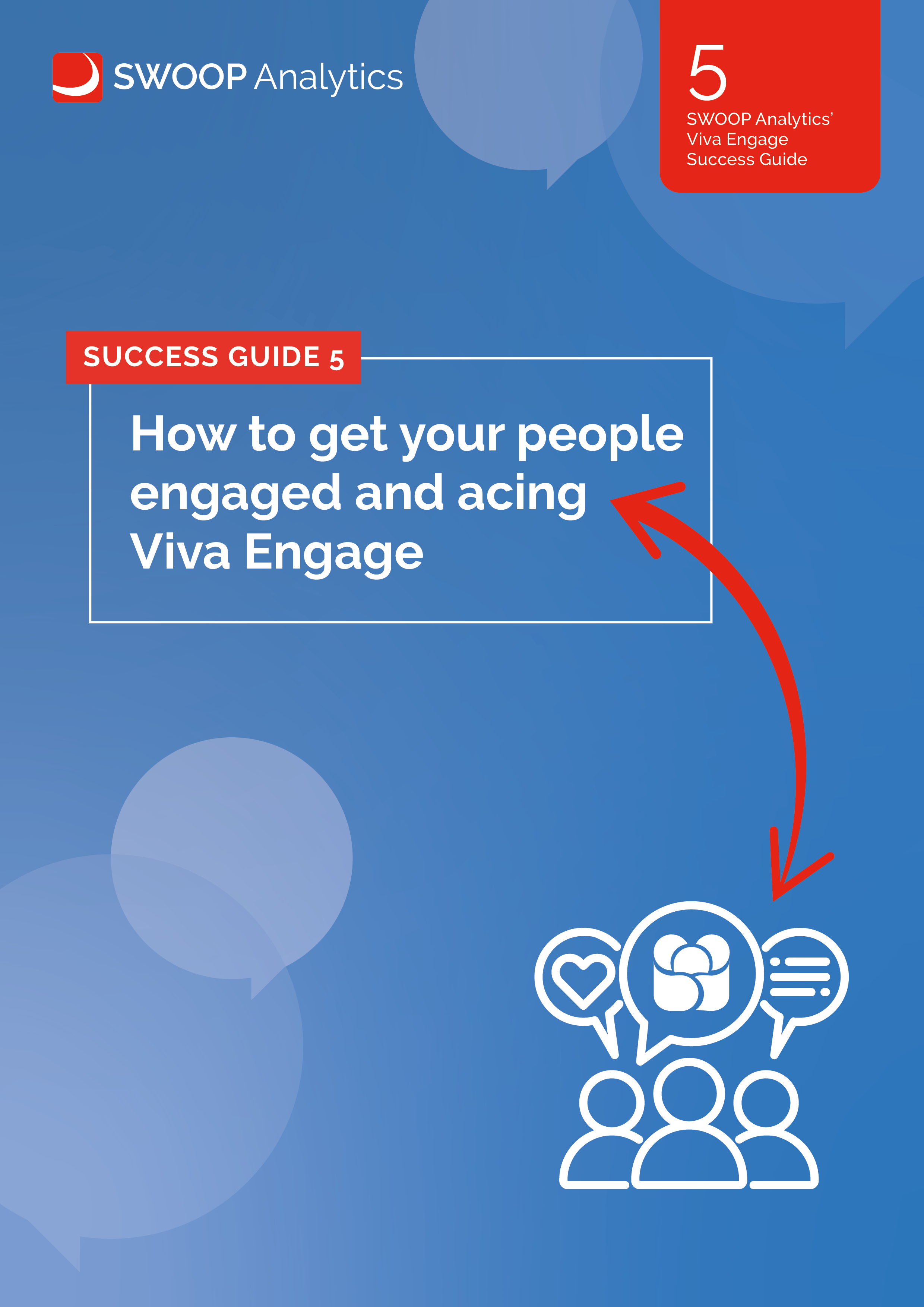 SWOOP Analytics

5
SWOOP Analytics'
Viva Engage
Success Guide

SUCCESS GUIDE 5

How to get your people engaged and acing Viva Engage